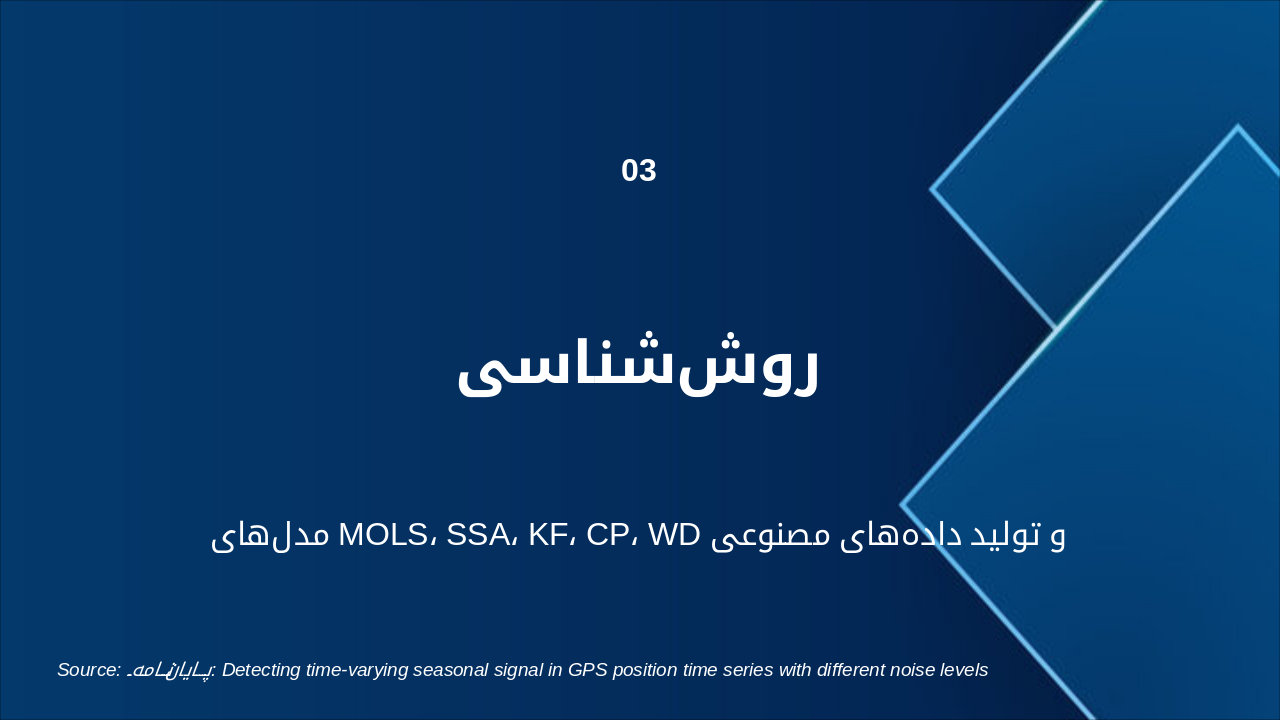 03

روش‌شناسی

مدل‌های MOLS، SSA، KF، CP، WD و تولید داده‌های مصنوعی

Source: پایان‌نامه: Detecting time-varying seasonal signal in GPS position time series with different noise levels